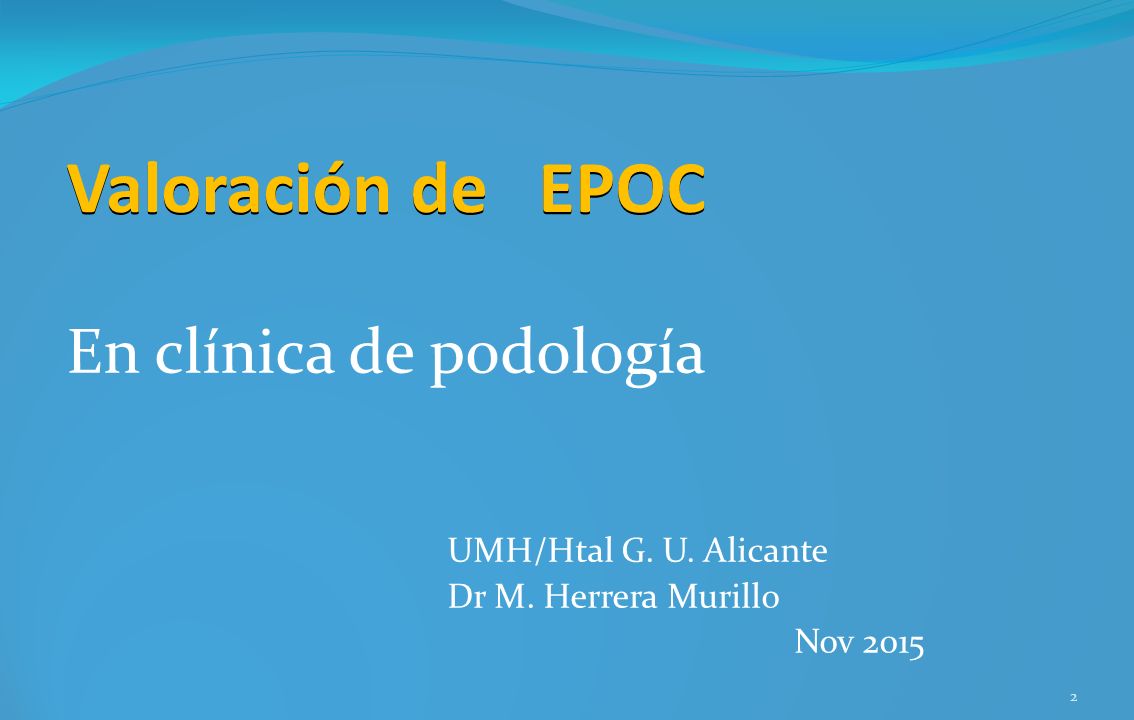 Valoración de EPOC

En clínica de podología

UMH/Htal G. U. Alicante
Dr M. Herrera Murillo
Nov 2015

2